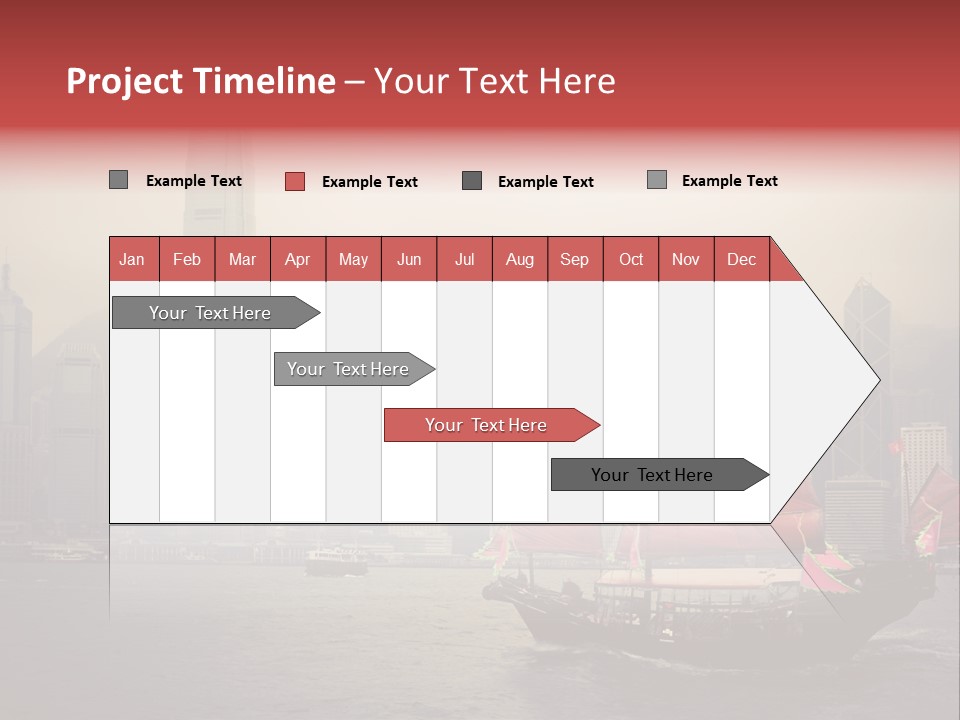 Project Timeline – Your Text Here

Example Text Example Text Example Text Example Text

| Jan | Feb | Mar | Apr | May | Jun | Jul | Aug | Sep | Oct | Nov | Dec |
|---|---|---|---|---|---|---|---|---|---|---|---|

Your Text Here

Your Text Here

Your Text Here

Your Text Here